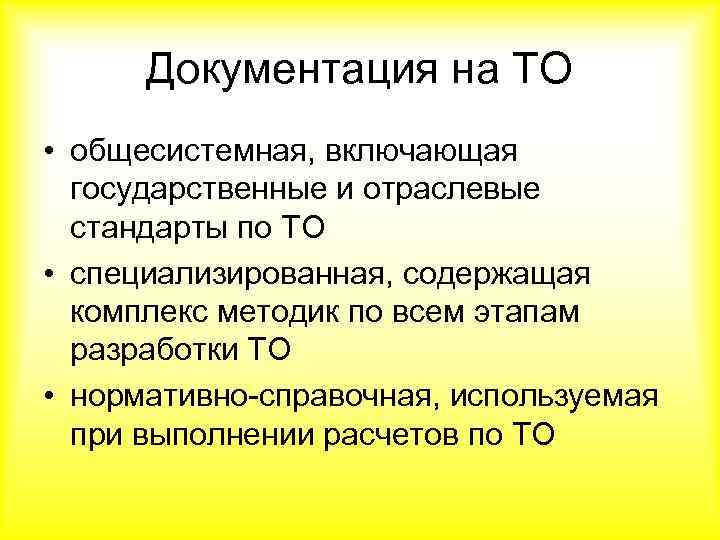 Документация на ТО

• общесистемная, включающая государственные и отраслевые стандарты по ТО
• специализированная, содержащая комплекс методик по всем этапам разработки ТО
• нормативно-справочная, используемая при выполнении расчетов по ТО